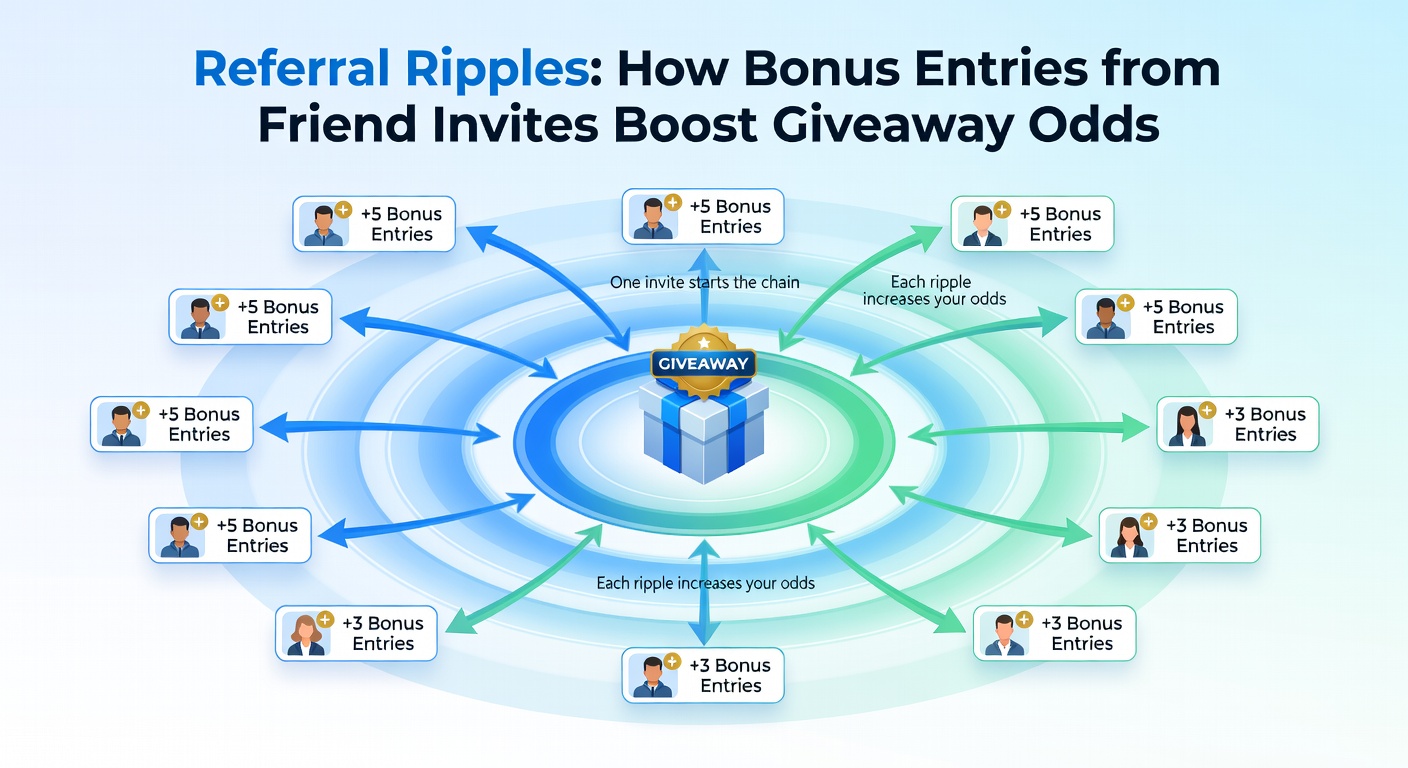 Referral Ripples: How Bonus Entries from Friend Invites Boost Giveaway Odds

+5 Bonus Entries

+5 Bonus Entries

+5 Bonus Entries

One invite starts the chain

Each ripple increases your odds

+5 Bonus Entries

+5 Bonus Entries

GIVEAWAY

+5 Bonus Entries

+3 Bonus Entries

+5 Bonus Entries

+3 Bonus Entries

Each ripple increases your odds

+3 Bonus Entries

+3 Bonus Entries

+3 Bonus Entries